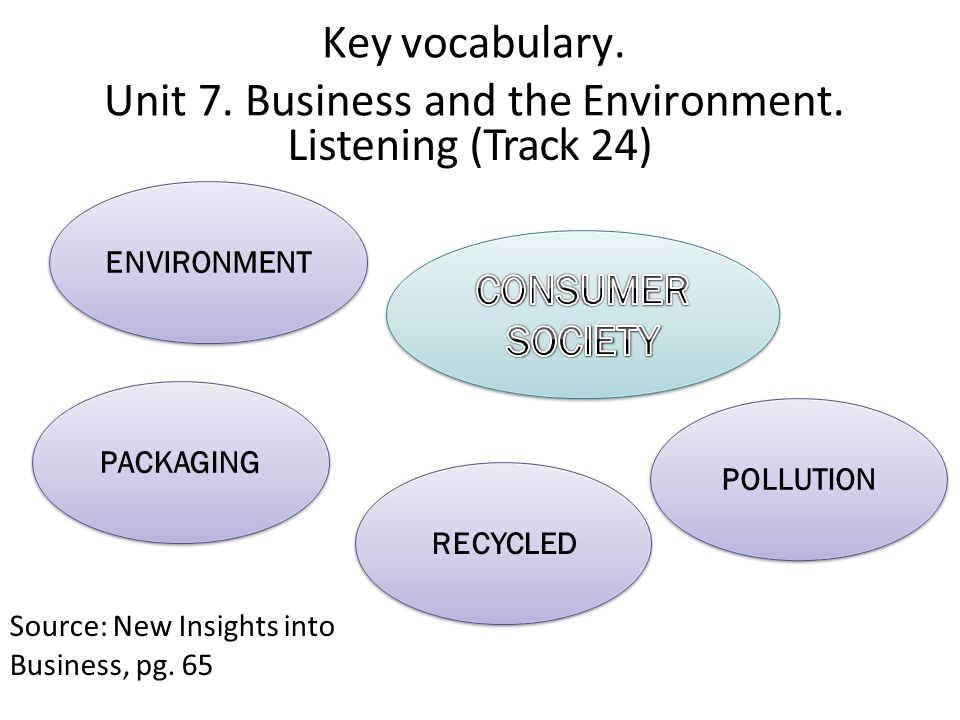 Key vocabulary.
Unit 7. Business and the Environment.
Listening (Track 24)

ENVIRONMENT

CONSUMER SOCIETY

PACKAGING

POLLUTION

RECYCLED

Source: New Insights into Business, pg. 65